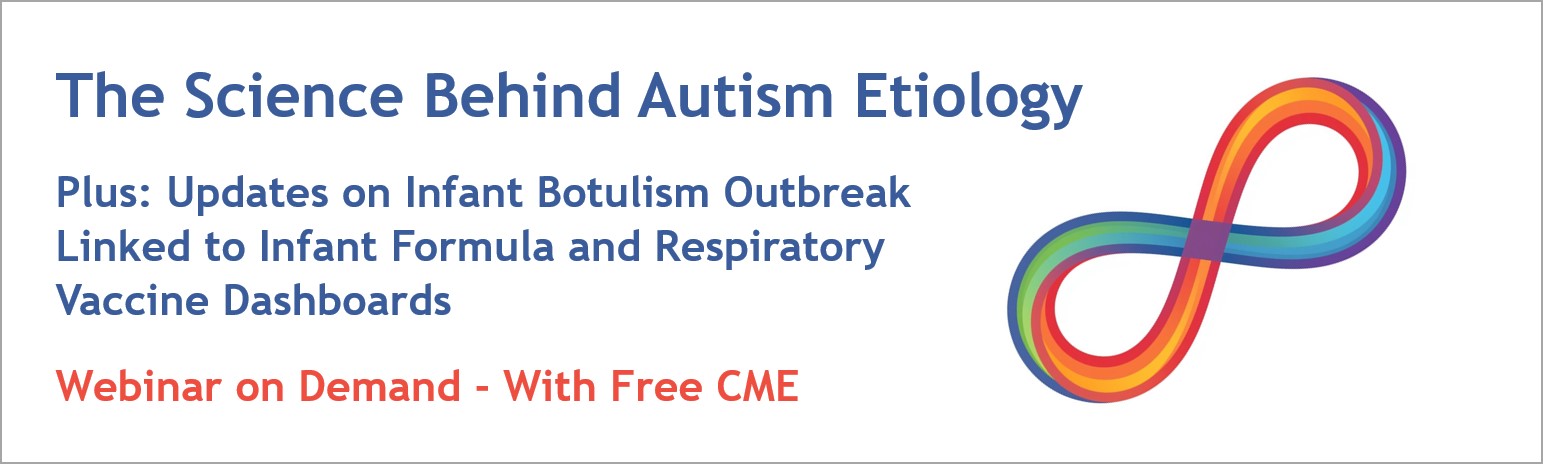 The Science Behind Autism Etiology

Plus: Updates on Infant Botulism Outbreak Linked to Infant Formula and Respiratory Vaccine Dashboards

Webinar on Demand - With Free CME